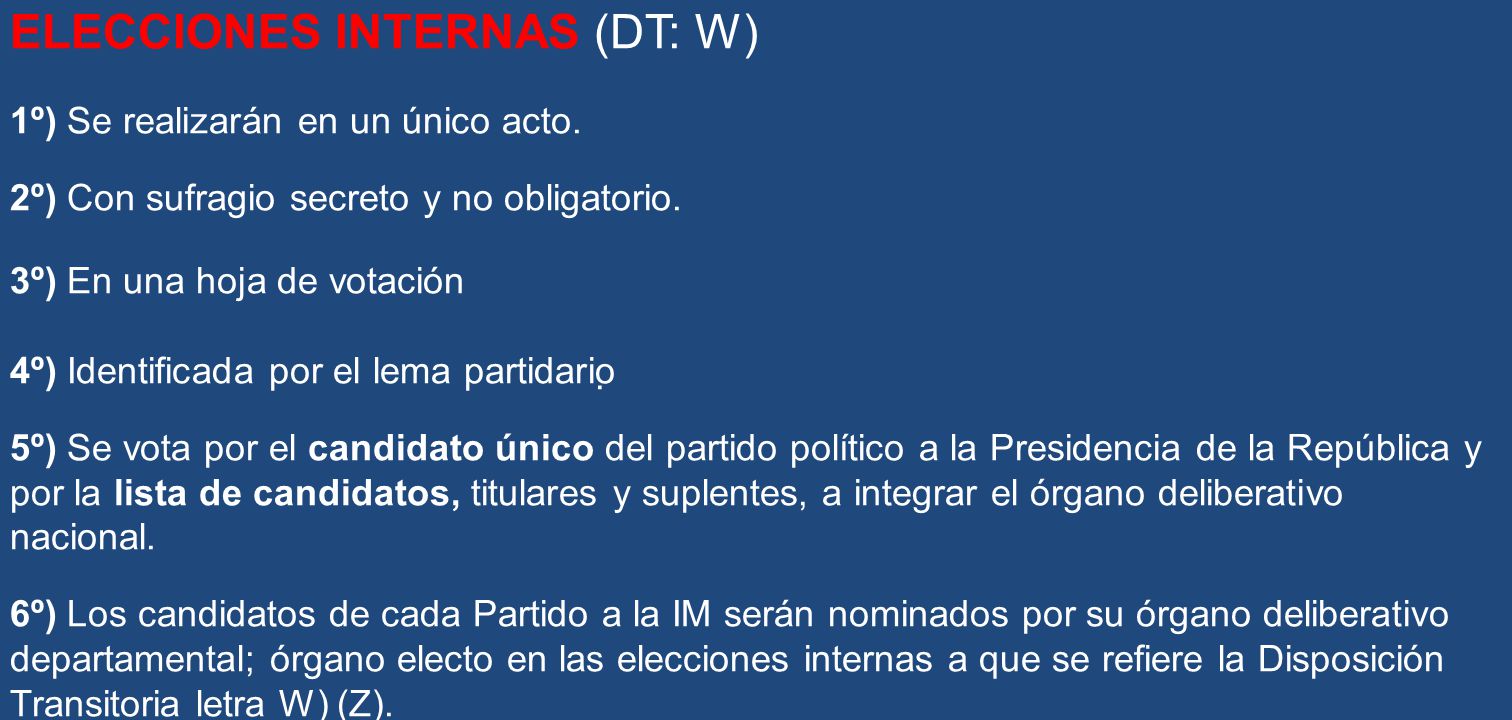 ELECCIONES INTERNAS (DT: W)

1º) Se realizarán en un único acto.

2º) Con sufragio secreto y no obligatorio.

3º) En una hoja de votación

4º) Identificada por el lema partidario

5º) Se vota por el candidato único del partido político a la Presidencia de la República y por la lista de candidatos, titulares y suplentes, a integrar el órgano deliberativo nacional.

6º) Los candidatos de cada Partido a la IM serán nominados por su órgano deliberativo departamental; órgano electo en las elecciones internas a que se refiere la Disposición Transitoria letra W) (Z).